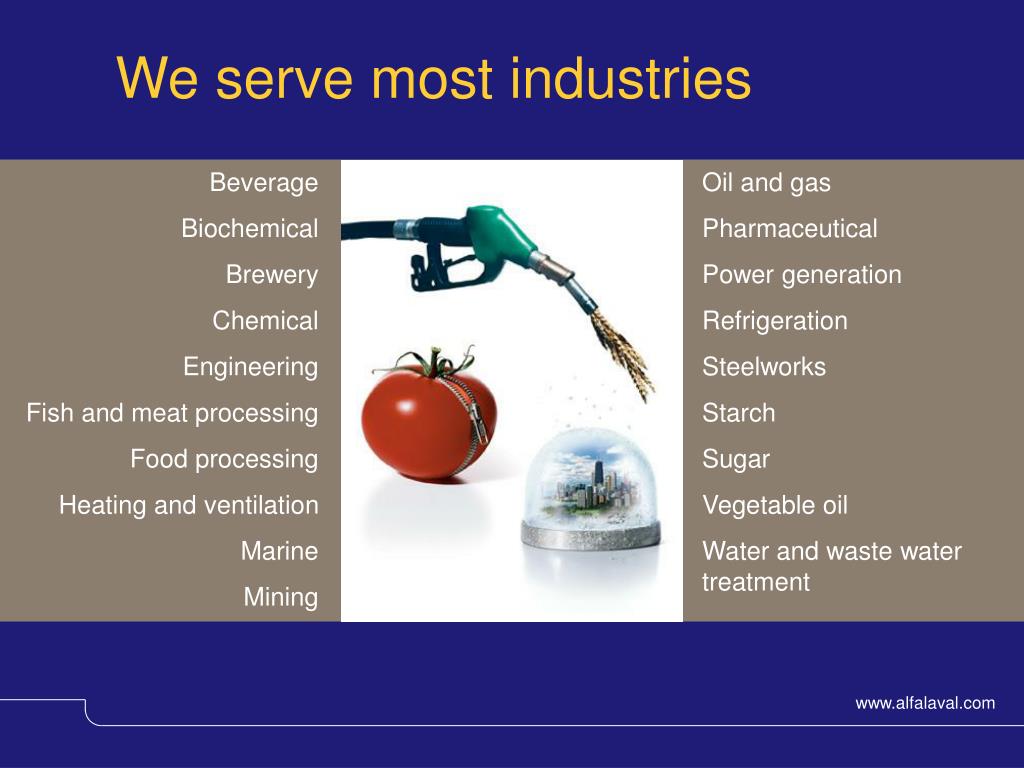 We serve most industries

Beverage
Biochemical
Brewery
Chemical
Engineering
Fish and meat processing
Food processing
Heating and ventilation
Marine
Mining

Oil and gas
Pharmaceutical
Power generation
Refrigeration
Steelworks
Starch
Sugar
Vegetable oil
Water and waste water treatment

www.alfalaval.com